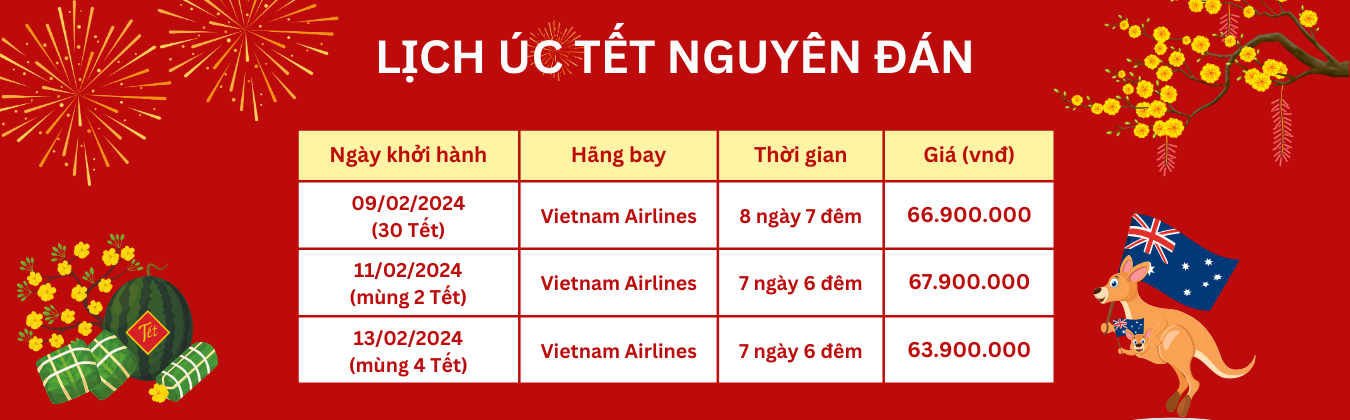 LỊCH ÚC TẾT NGUYÊN ĐÁN

| Ngày khởi hành | Hãng bay | Thời gian | Giá (vnđ) |
|---|---|---|---|
| 09/02/2024 (30 Tết) | Vietnam Airlines | 8 ngày 7 đêm | 66.900.000 |
| 11/02/2024 (mùng 2 Tết) | Vietnam Airlines | 7 ngày 6 đêm | 67.900.000 |
| 13/02/2024 (mùng 4 Tết) | Vietnam Airlines | 7 ngày 6 đêm | 63.900.000 |

Tết